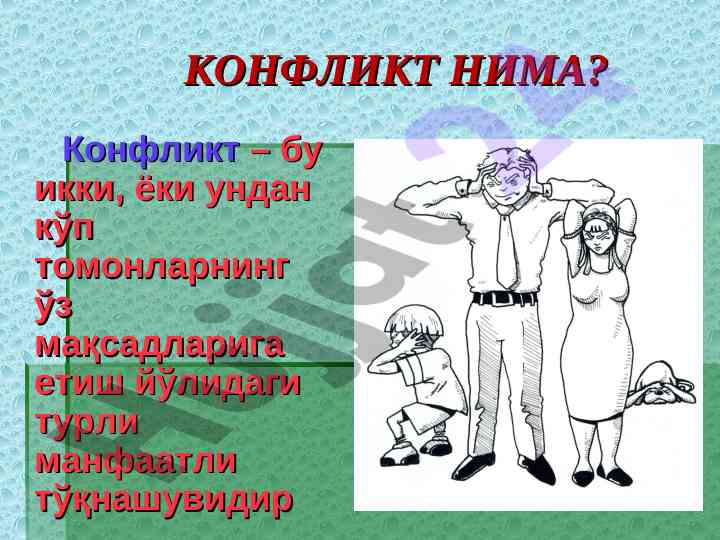 КОНФЛИКТ НИМА?

Конфликт – бу икки, ёки ундан кўп томонларнинг ўз мақсадларига етиш йўлидаги турли манфаатли тўқнашувидир